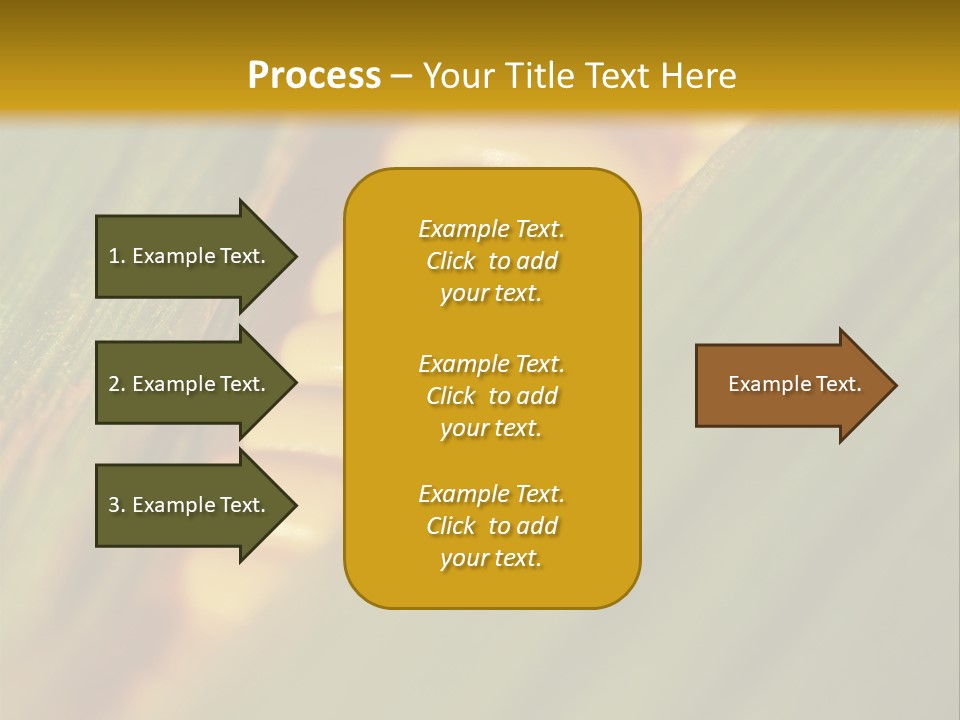 Process – Your Title Text Here

1. Example Text.

2. Example Text.

3. Example Text.

Example Text. Click to add your text.

Example Text. Click to add your text.

Example Text. Click to add your text.

Example Text.